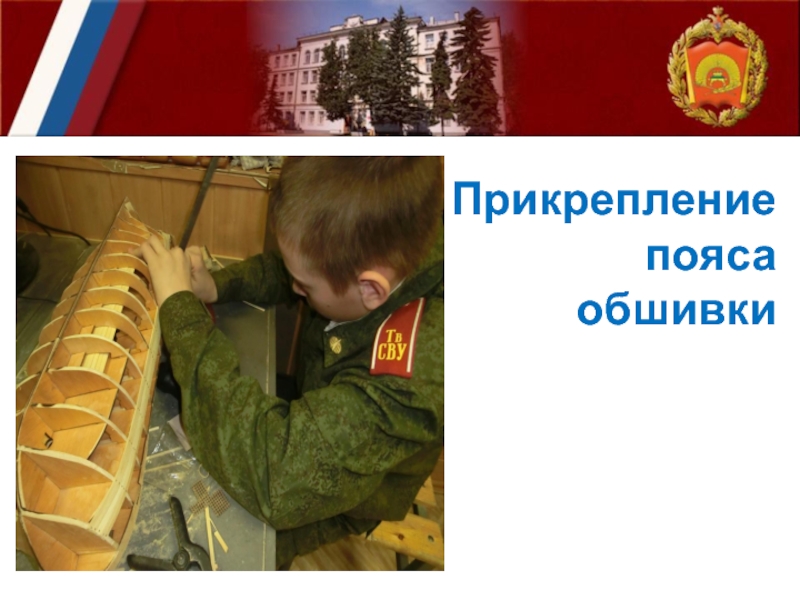 Прикрепление пояса обшивки

Тв СВУ